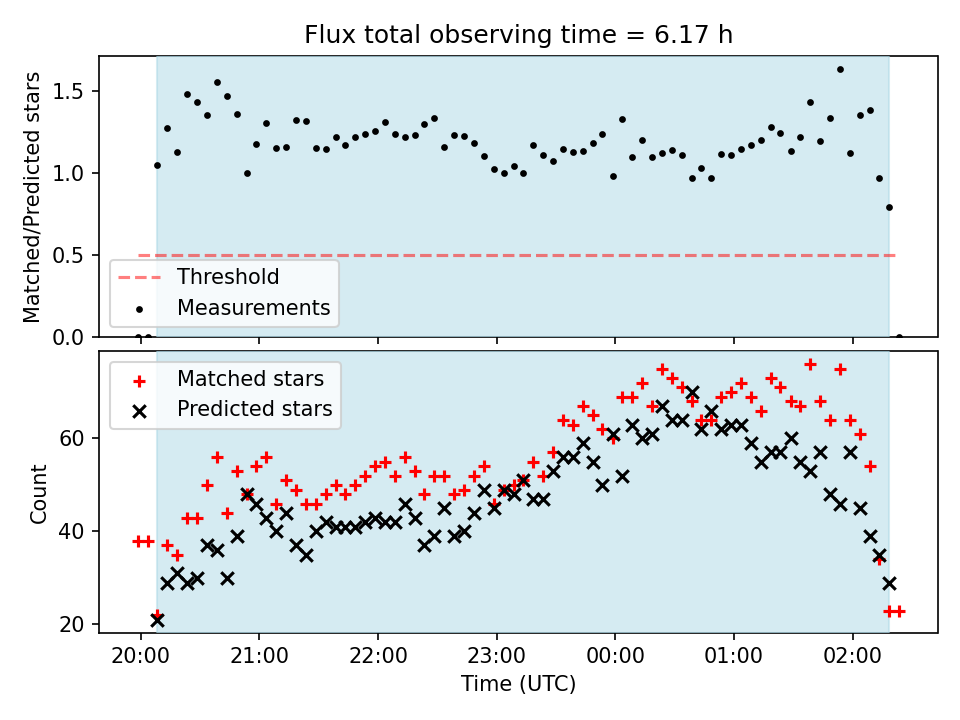 Flux total observing time = 6.17 h

Matched/Predicted stars

1.5
1.0
0.5
0.0

Threshold
Measurements

Matched stars
Predicted stars

Count

60
40
20

20:00
21:00
22:00
23:00
00:00
01:00
02:00

Time (UTC)